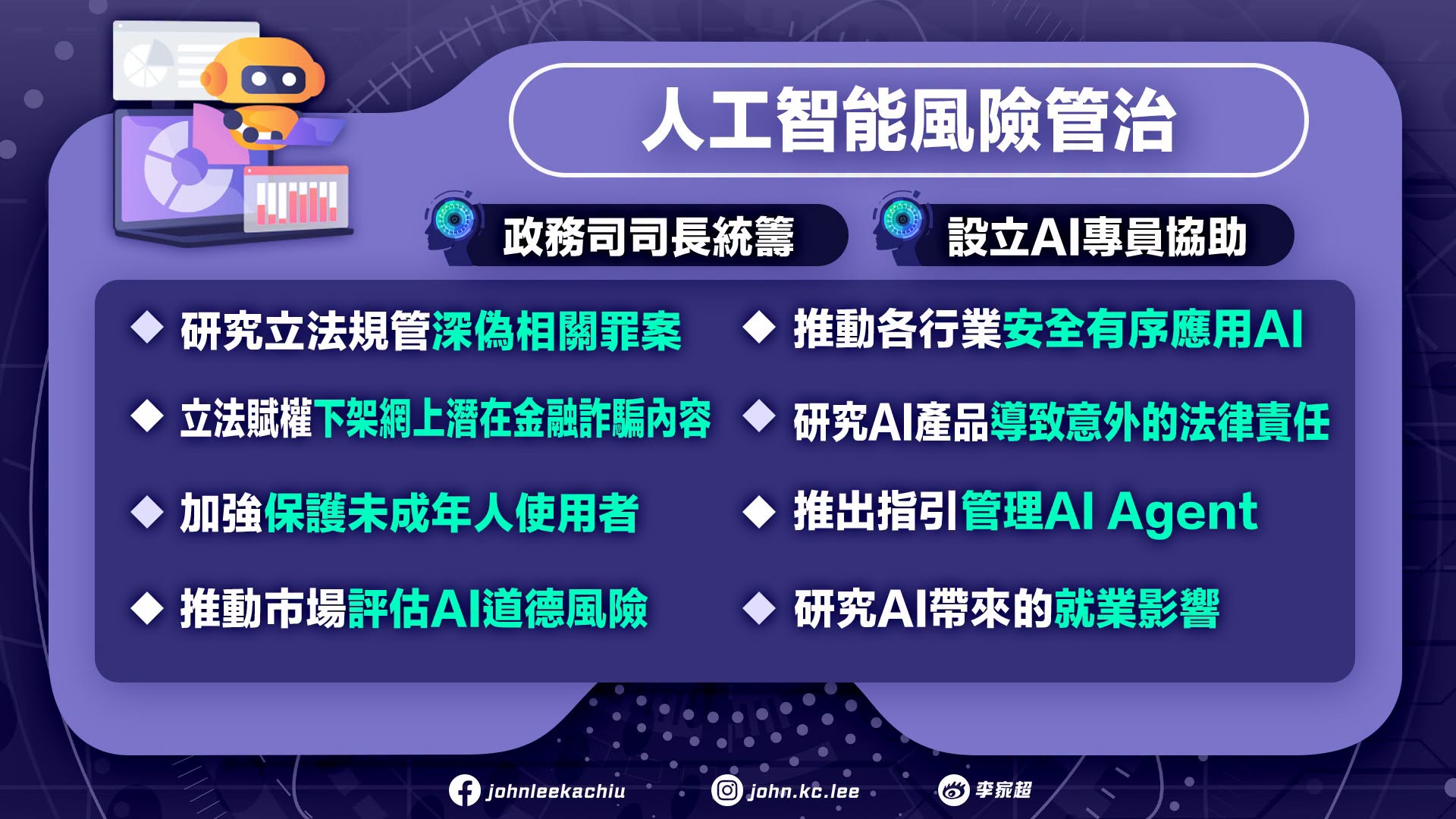 人工智能風險管治

政務司司長統籌

設立AI專員協助

◆ 研究立法規管深偽相關罪案

◆ 立法賦權下架網上潛在金融詐騙內容

◆ 加強保護未成年人使用者

◆ 推動市場評估AI道德風險

◆ 推動各行業安全有序應用AI

◆ 研究AI產品導致意外的法律責任

◆ 推出指引管理AI Agent

◆ 研究AI帶來的就業影響

johnleekachiu john.kc.lee 李家超